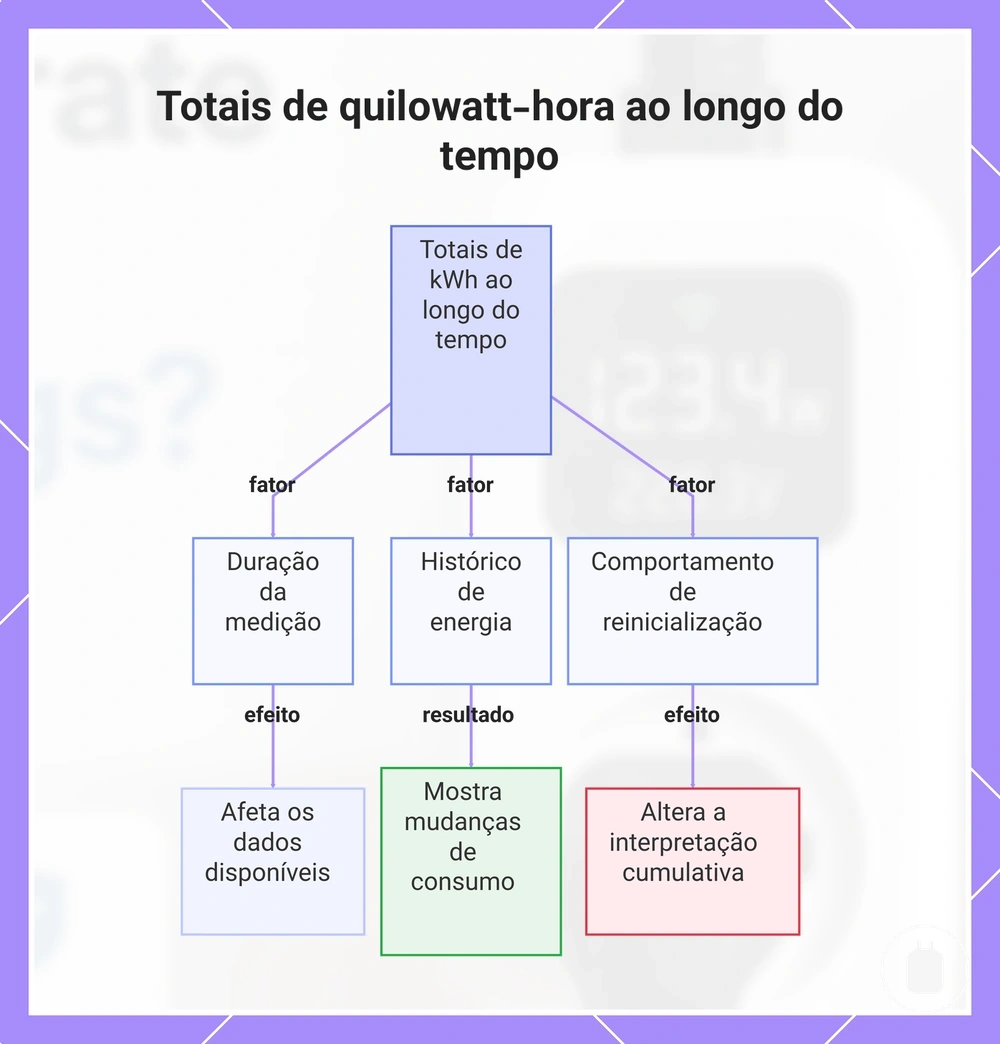 Totais de quilowatt-hora ao longo do tempo

Totais de kWh ao longo do tempo

fator

fator

fator

Duração da medição

Histórico de energia

Comportamento de reinicialização

efeito

resultado

efeito

Afeta os dados disponíveis

Mostra mudanças de consumo

Altera a interpretação cumulativa